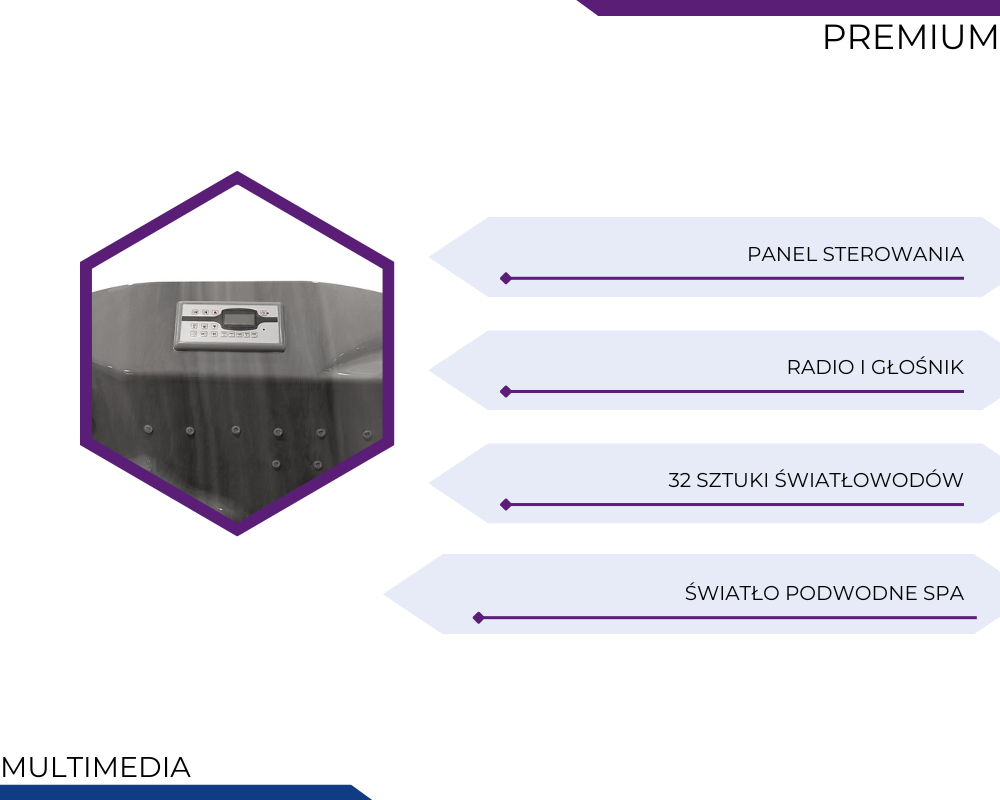 PREMIUM

PANEL STEROWANIA

RADIO I GŁOŚNIK

32 SZTUKI ŚWIATŁOWODÓW

ŚWIATŁO PODWODNE SPA

MULTIMEDIA